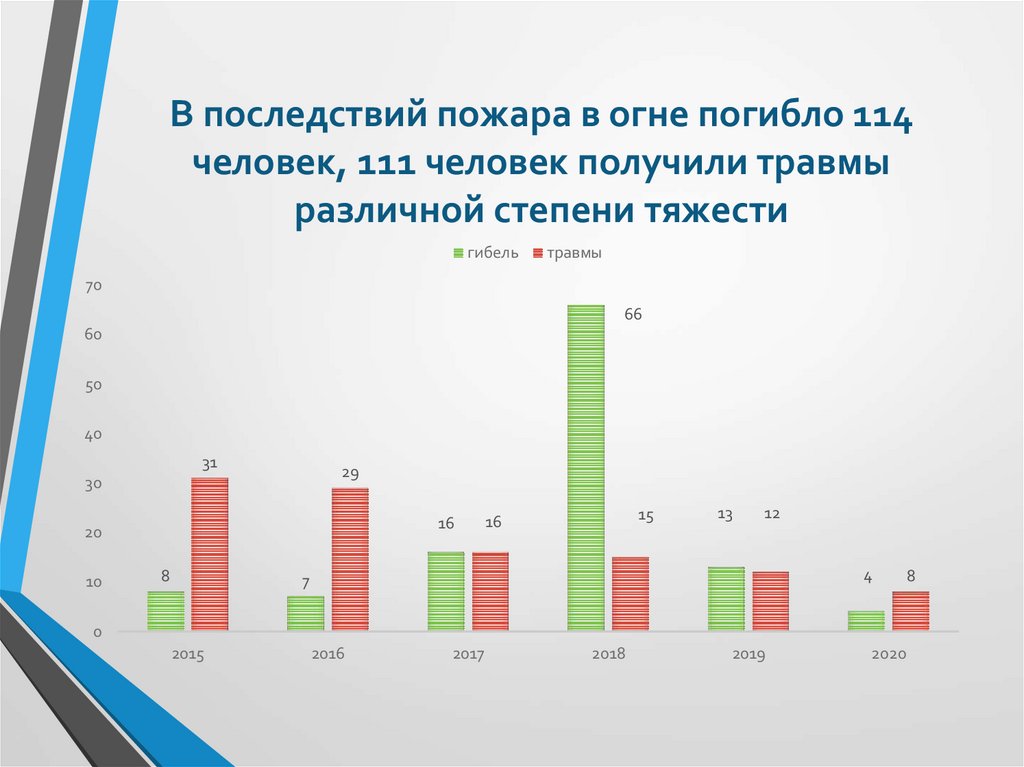 В последствий пожара в огне погибло 114 человек, 111 человек получили травмы различной степени тяжести

гибель травмы

70
60
50
40
30
20
10
0

8 31
7 29
16 16
66 15
13 12
4 8

2015 2016 2017 2018 2019 2020